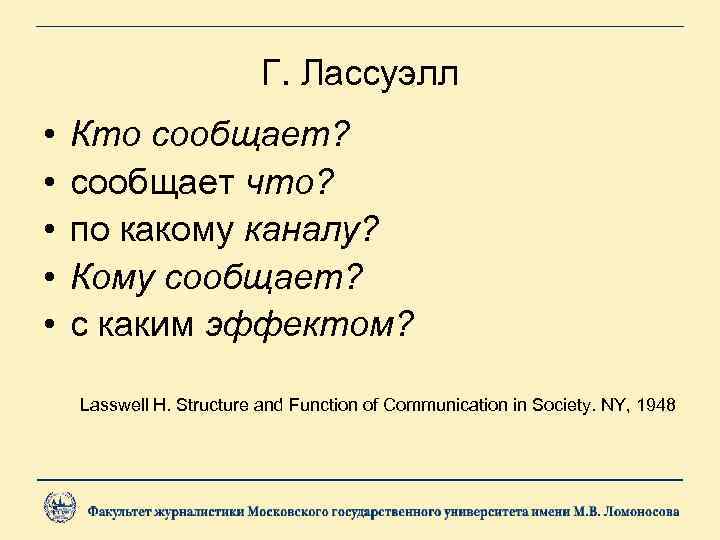 Г. Лассуэлл

• Кто сообщает?
• сообщает что?
• по какому каналу?
• Кому сообщает?
• с каким эффектом?

Lasswell H. Structure and Function of Communication in Society. NY, 1948

Факультет журналистики Московского государственного университета имени М.В. Ломоносова